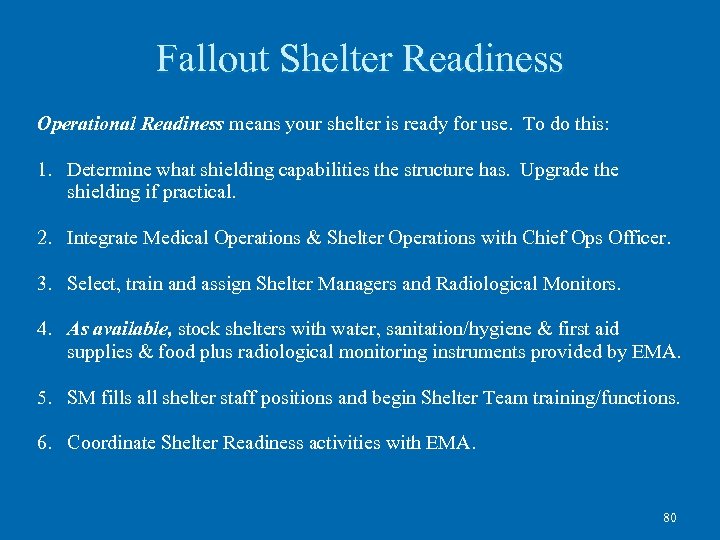 Fallout Shelter Readiness

Operational Readiness means your shelter is ready for use. To do this:

1. Determine what shielding capabilities the structure has. Upgrade the shielding if practical.

2. Integrate Medical Operations & Shelter Operations with Chief Ops Officer.

3. Select, train and assign Shelter Managers and Radiological Monitors.

4. As available, stock shelters with water, sanitation/hygiene & first aid supplies & food plus radiological monitoring instruments provided by EMA.

5. SM fills all shelter staff positions and begin Shelter Team training/functions.

6. Coordinate Shelter Readiness activities with EMA.

80